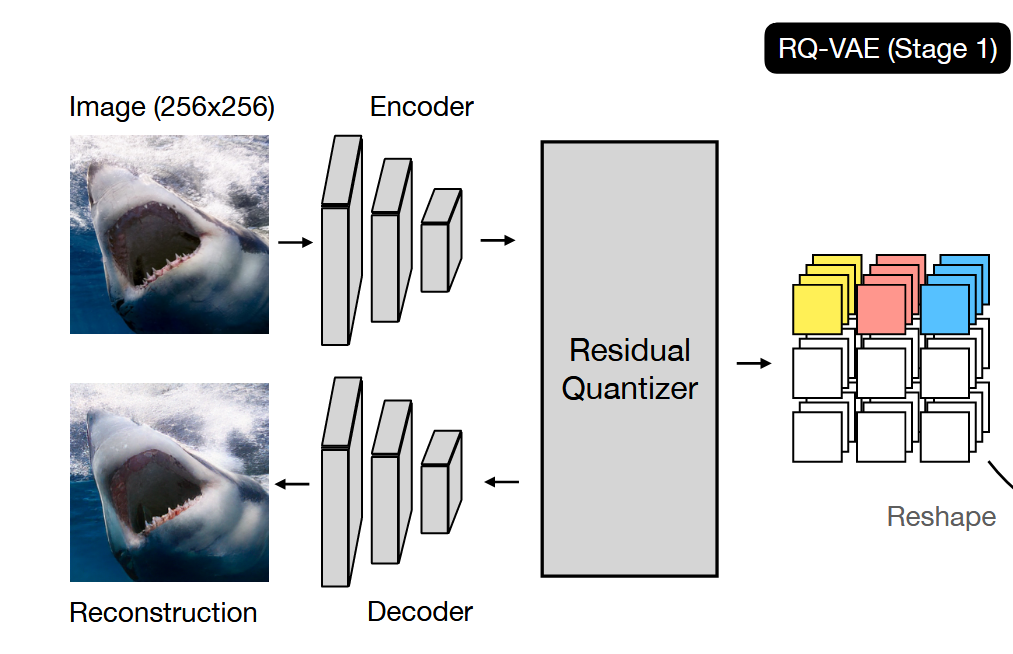 RQ-VAE (Stage 1)

Image (256x256)

Encoder

Residual Quantizer

Reshape

Reconstruction

Decoder